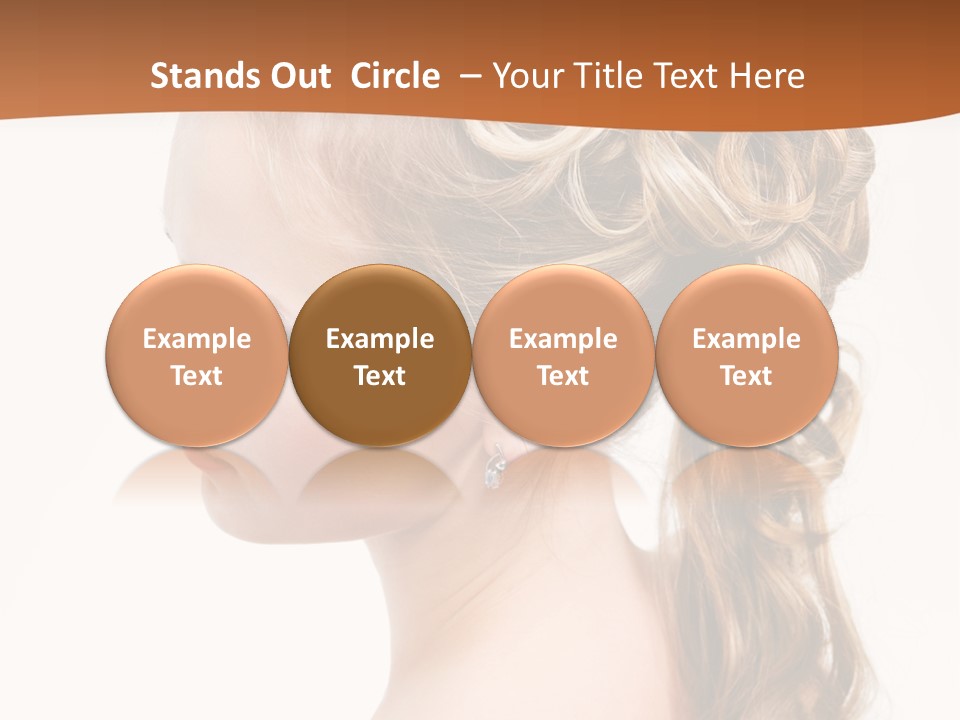 Stands Out Circle – Your Title Text Here

Example Text

Example Text

Example Text

Example Text